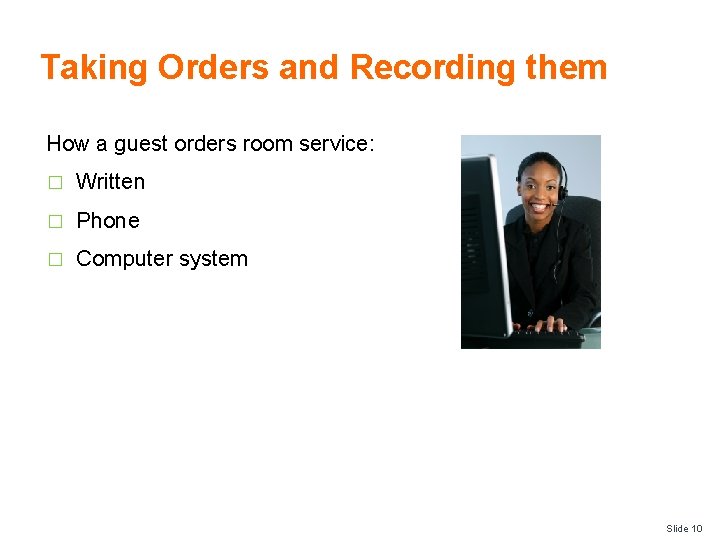 Taking Orders and Recording them

How a guest orders room service:

□ Written

□ Phone

□ Computer system

Slide 10